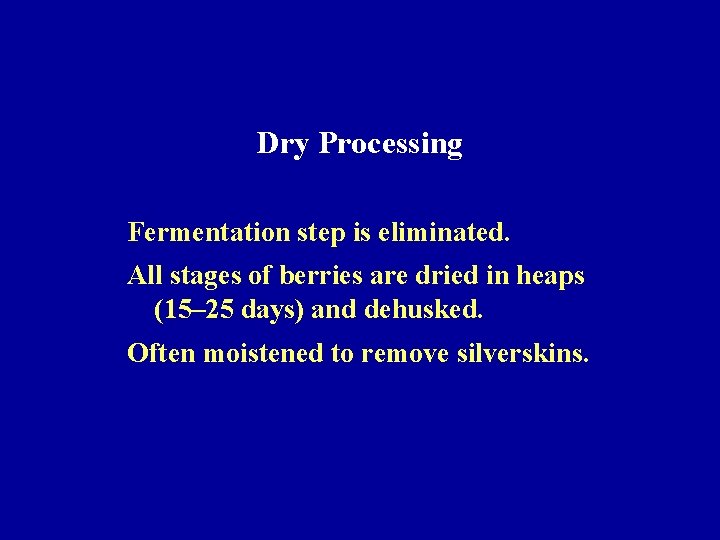 Dry Processing

Fermentation step is eliminated.

All stages of berries are dried in heaps (15–25 days) and dehusked.

Often moistened to remove silverskins.